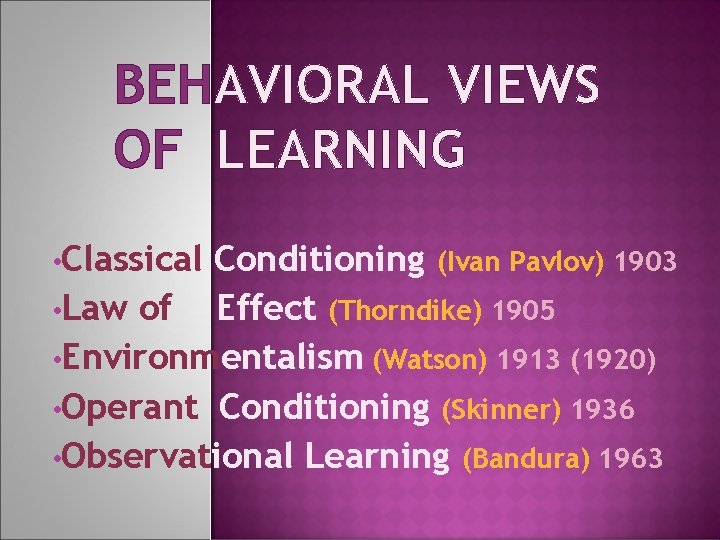 BEHAVIORAL VIEWS OF LEARNING

•Classical Conditioning (Ivan Pavlov) 1903
•Law of Effect (Thorndike) 1905
•Environmentalism (Watson) 1913 (1920)
•Operant Conditioning (Skinner) 1936
•Observational Learning (Bandura) 1963